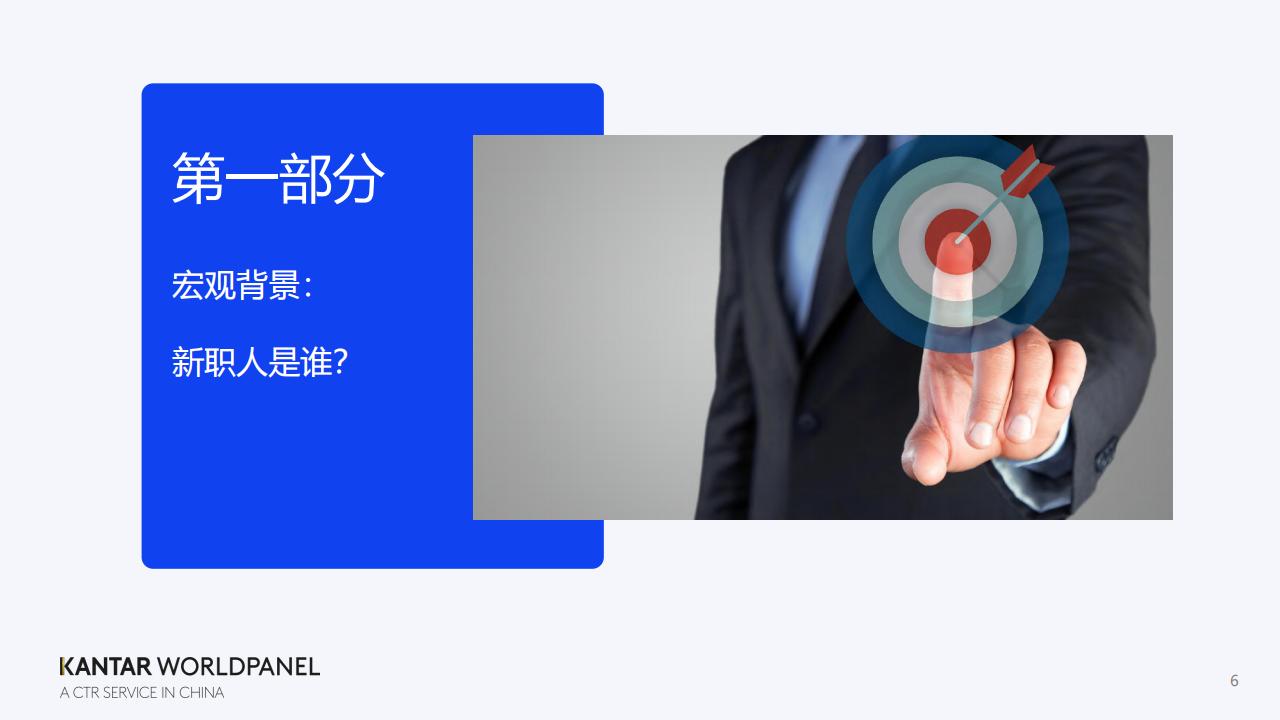 第一部分

宏观背景：

新职人是谁？

KANTAR WORLDPANEL
A CTR SERVICE IN CHINA

6